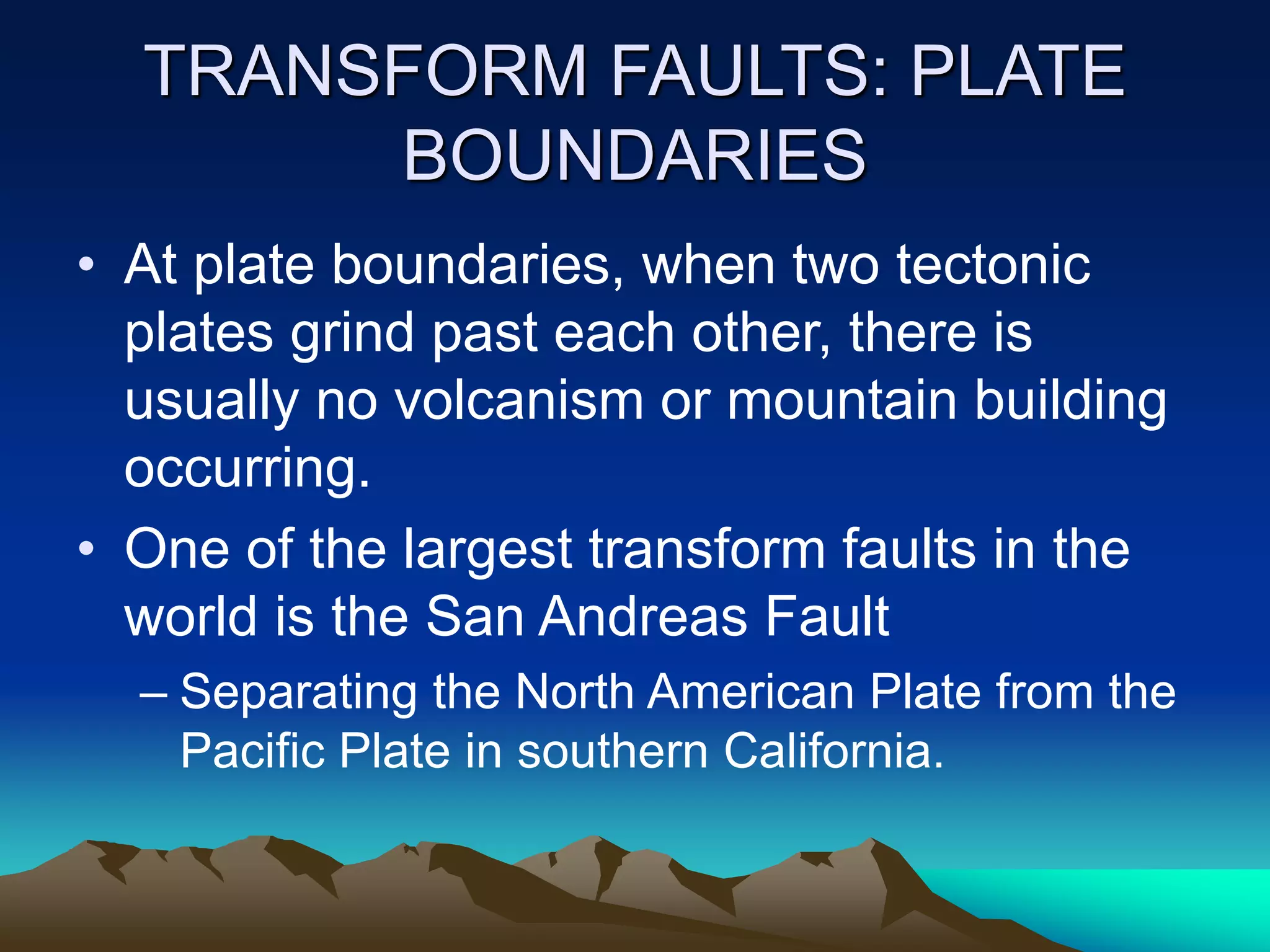 TRANSFORM FAULTS: PLATE BOUNDARIES

• At plate boundaries, when two tectonic plates grind past each other, there is usually no volcanism or mountain building occurring.

• One of the largest transform faults in the world is the San Andreas Fault

– Separating the North American Plate from the Pacific Plate in southern California.